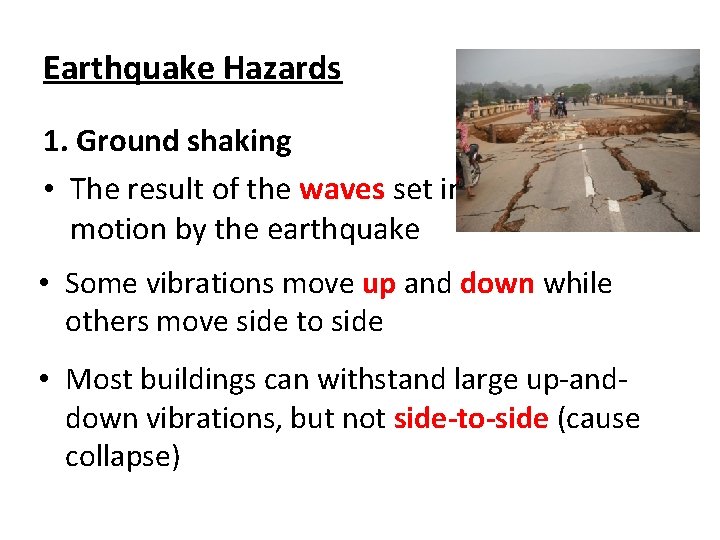 Earthquake Hazards

1. Ground shaking

• The result of the waves set in motion by the earthquake

• Some vibrations move up and down while others move side to side

• Most buildings can withstand large up-and-down vibrations, but not side-to-side (cause collapse)